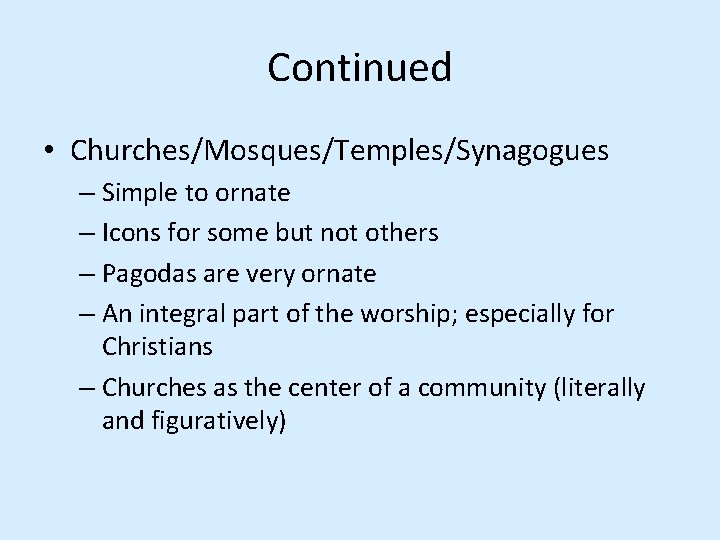 Continued

• Churches/Mosques/Temples/Synagogues
– Simple to ornate
– Icons for some but not others
– Pagodas are very ornate
– An integral part of the worship; especially for Christians
– Churches as the center of a community (literally and figuratively)